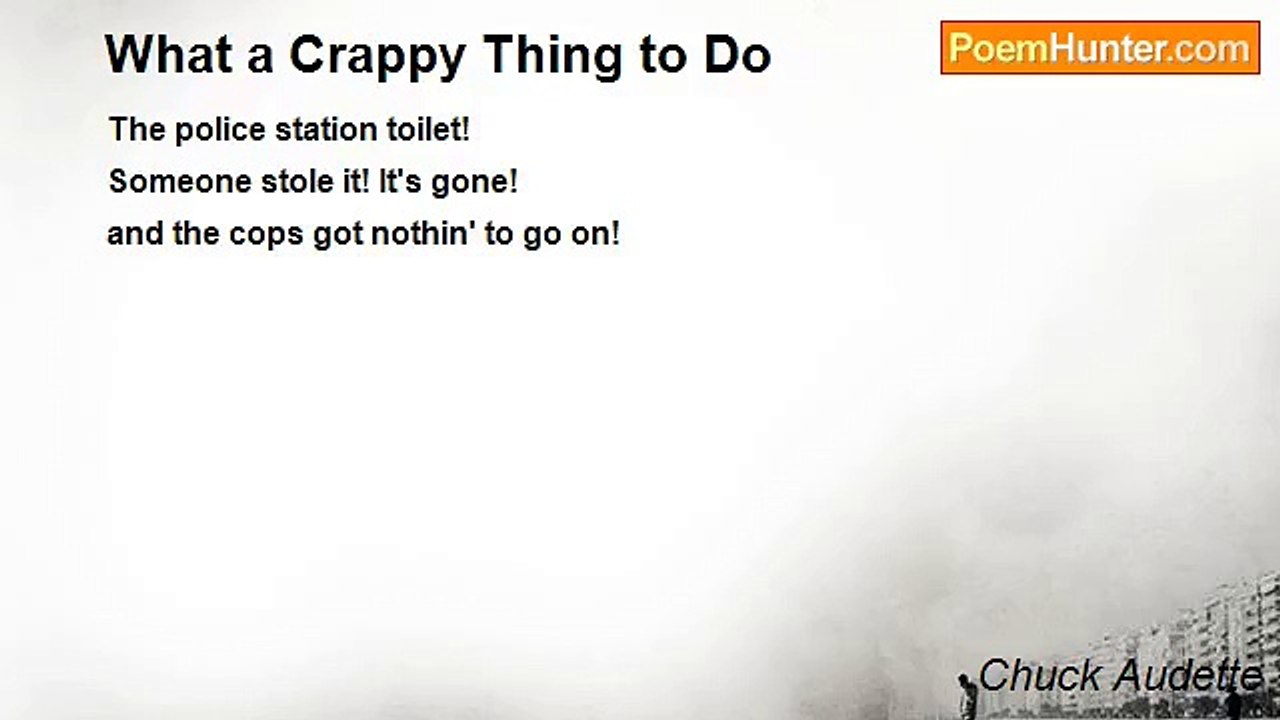 What a Crappy Thing to Do

PoemHunter.com

The police station toilet!
Someone stole it! It's gone!
and the cops got nothin' to go on!

Chuck Audette